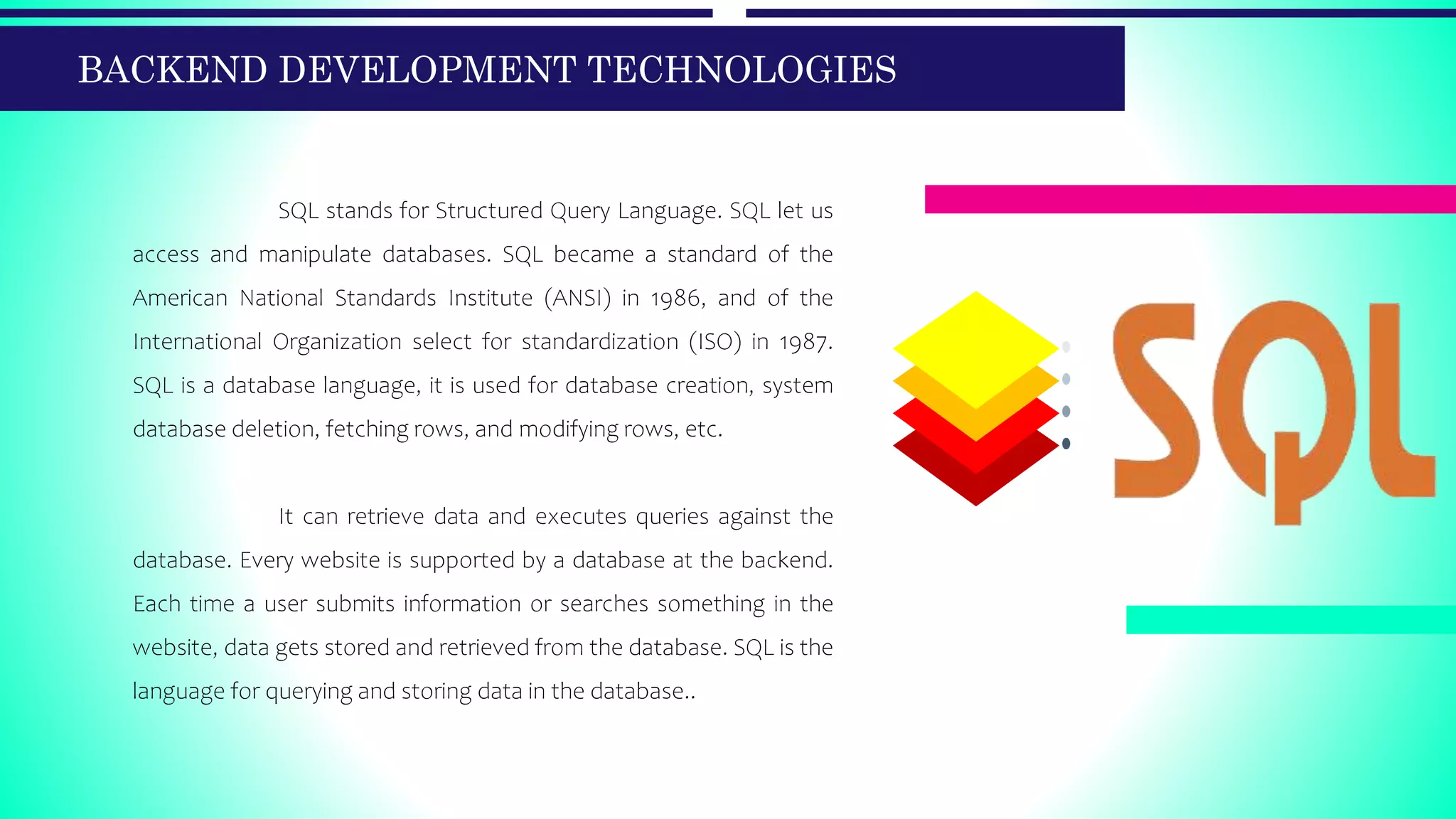 BACKEND DEVELOPMENT TECHNOLOGIES

SQL stands for Structured Query Language. SQL let us access and manipulate databases. SQL became a standard of the American National Standards Institute (ANSI) in 1986, and of the International Organization select for standardization (ISO) in 1987. SQL is a database language, it is used for database creation, system database deletion, fetching rows, and modifying rows, etc.

It can retrieve data and executes queries against the database. Every website is supported by a database at the backend. Each time a user submits information or searches something in the website, data gets stored and retrieved from the database. SQL is the language for querying and storing data in the database..

SQL